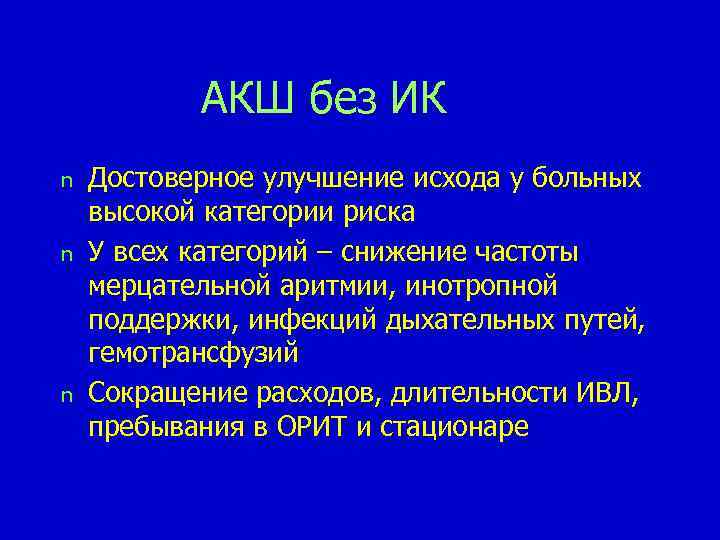 АКШ без ИК

n Достоверное улучшение исхода у больных высокой категории риска

n У всех категорий – снижение частоты мерцательной аритмии, инотропной поддержки, инфекций дыхательных путей, гемотрансфузий

n Сокращение расходов, длительности ИВЛ, пребывания в ОРИТ и стационаре